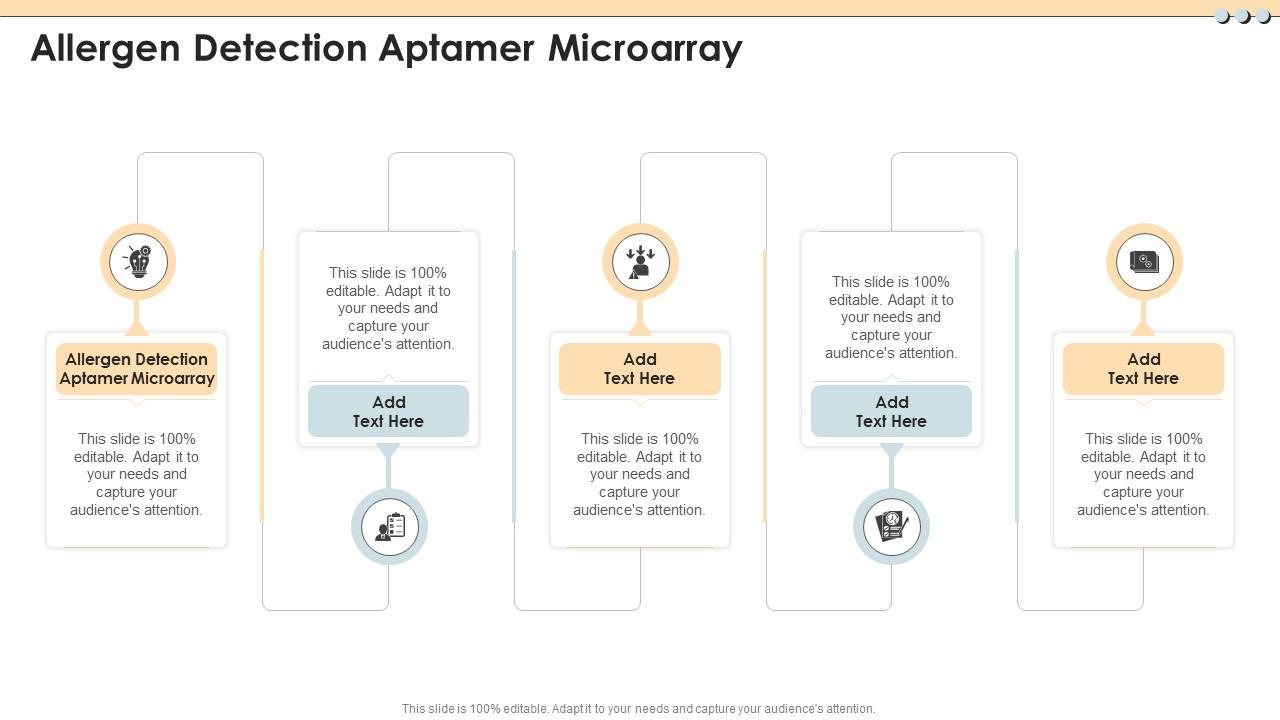 Allergen Detection Aptamer Microarray

Allergen Detection Aptamer Microarray

This slide is 100% editable. Adapt it to your needs and capture your audience's attention.

This slide is 100% editable. Adapt it to your needs and capture your audience's attention.

Add Text Here

Add Text Here

This slide is 100% editable. Adapt it to your needs and capture your audience's attention.

This slide is 100% editable. Adapt it to your needs and capture your audience's attention.

Add Text Here

Add Text Here

This slide is 100% editable. Adapt it to your needs and capture your audience's attention.

This slide is 100% editable. Adapt it to your needs and capture your audience's attention.